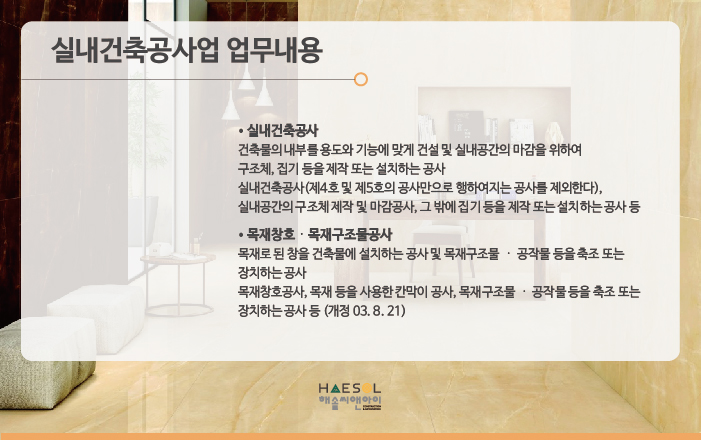 실내건축공사업 업무내용

• 실내건축공사
건축물의 내부를 용도와 기능에 맞게 건설 및 실내공간의 마감을 위하여 구조체, 집기 등을 제작 또는 설치하는 공사
실내건축공사(제4호 및 제5호의 공사만으로 행하여지는 공사를 제외한다), 실내공간의 구조체 제작 및 마감공사, 그 밖에 집기 등을 제작 또는 설치하는 공사 등

• 목재창호 · 목재구조물공사
목재로 된 창을 건축물에 설치하는 공사 및 목재구조물 · 공작물 등을 축조 또는 장치하는 공사
목재창호공사, 목재 등을 사용한 칸막이 공사, 목재구조물 · 공작물 등을 축조 또는 장치하는 공사 등 (개정 03. 8. 21)

HAESOL
해솔씨앤아이